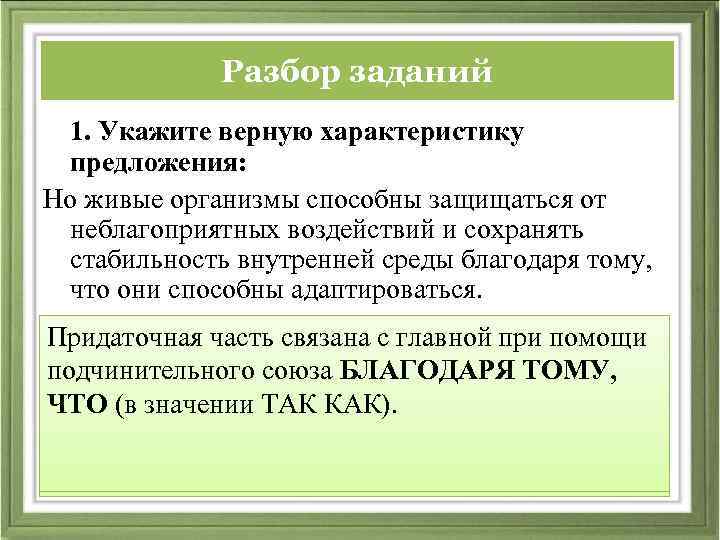 Разбор заданий

1. Укажите верную характеристику предложения:

Но живые организмы способны защищаться от неблагоприятных воздействий и сохранять стабильность внутренней среды благодаря тому, что они способны адаптироваться.

Придаточная часть связана с главной при помощи подчинительного союза БЛАГОДАРЯ ТОМУ, ЧТО (в значении ТАК КАК).